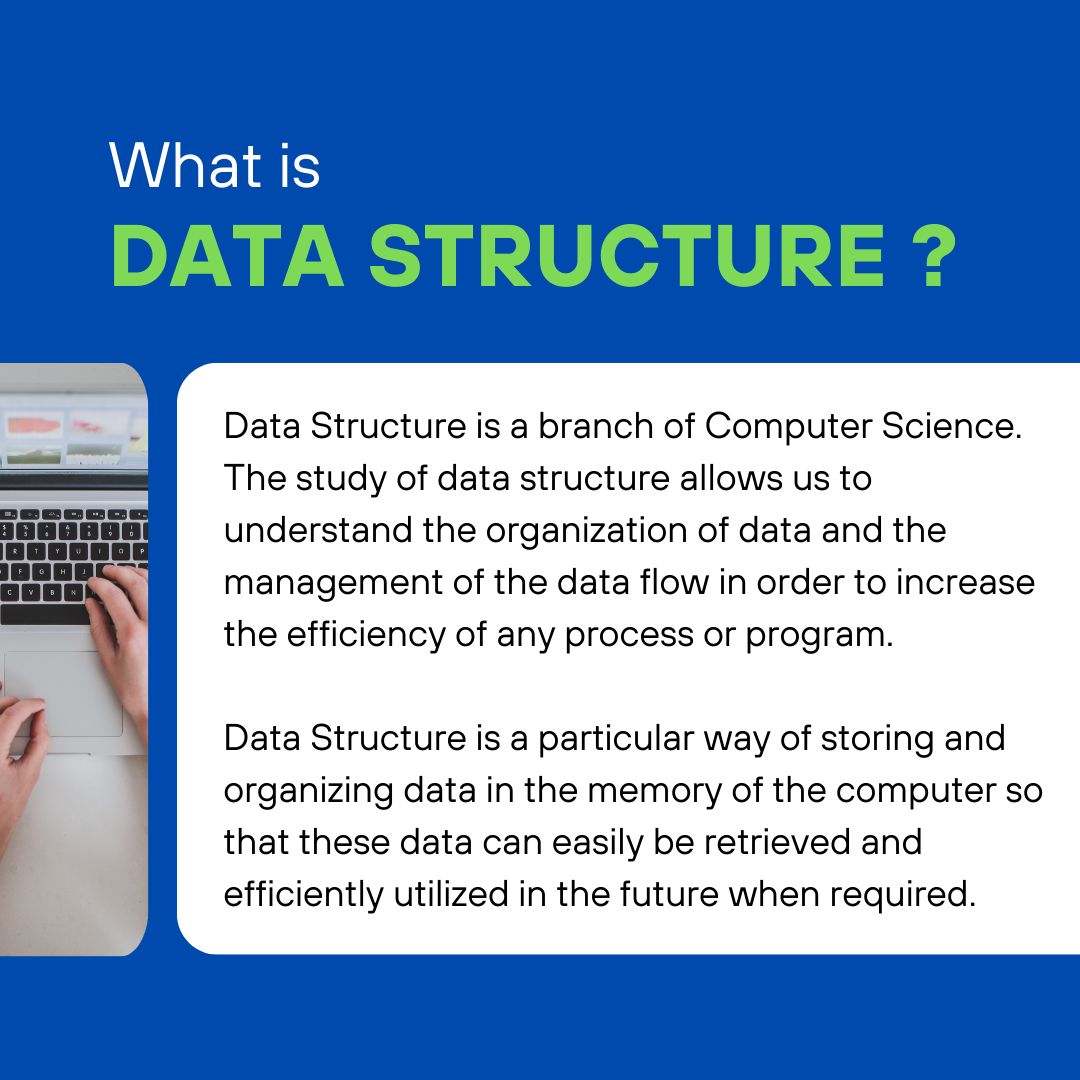 What is
DATA STRUCTURE ?

Data Structure is a branch of Computer Science. The study of data structure allows us to understand the organization of data and the management of the data flow in order to increase the efficiency of any process or program.

Data Structure is a particular way of storing and organizing data in the memory of the computer so that these data can easily be retrieved and efficiently utilized in the future when required.